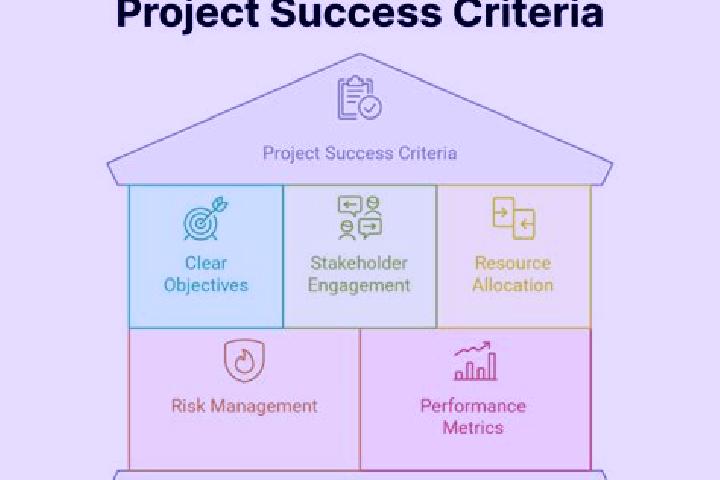 Project Success Criteria

Project Success Criteria

Clear Objectives

Stakeholder Engagement

Resource Allocation

Risk Management

Performance Metrics